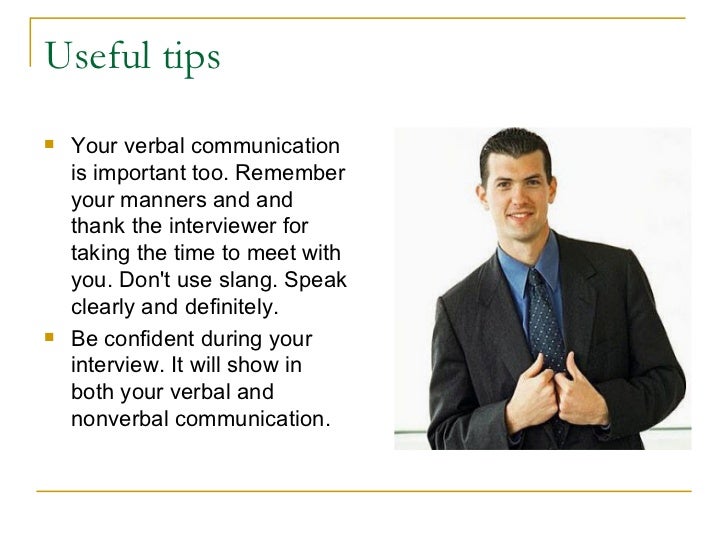 Useful tips

- Your verbal communication is important too. Remember your manners and and thank the interviewer for taking the time to meet with you. Don't use slang. Speak clearly and definitely.
- Be confident during your interview. It will show in both your verbal and nonverbal communication.